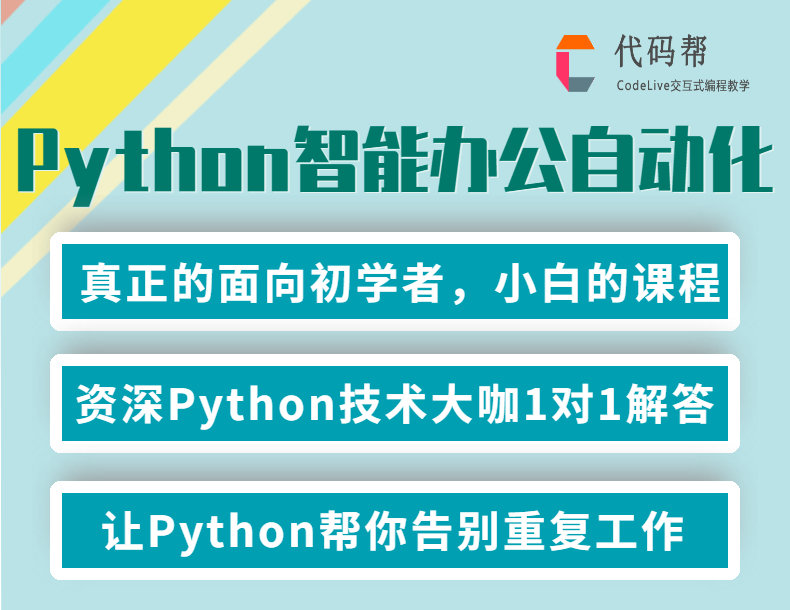 代码帮
CodeLive交互式编程教学

Python智能办公自动化

真正的面向初学者，小白的课程

资深Python技术大咖1对1解答

让Python帮你告别重复工作